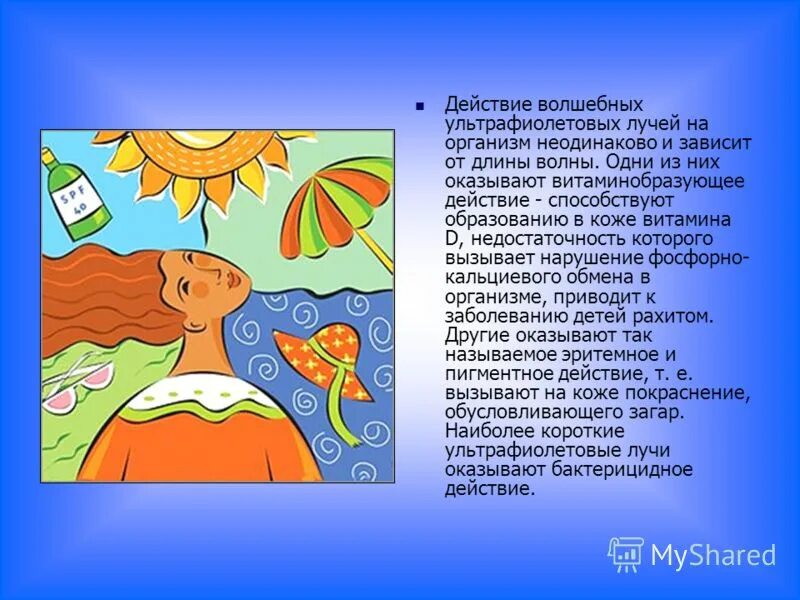 SPF 40

Действие волшебных ультрафиолетовых лучей на организм неодинаково и зависит от длины волны. Одни из них оказывают витаминобразующее действие - способствуют образованию в коже витамина D, недостаточность которого вызывает нарушение фосфорно-кальциевого обмена в организме, приводит к заболеванию детей рахитом. Другие оказывают так называемое эритемное и пигментное действие, т. е. вызывают на коже покраснение, обусловливающего загар. Наиболее короткие ультрафиолетовые лучи оказывают бактерицидное действие.

MyShared